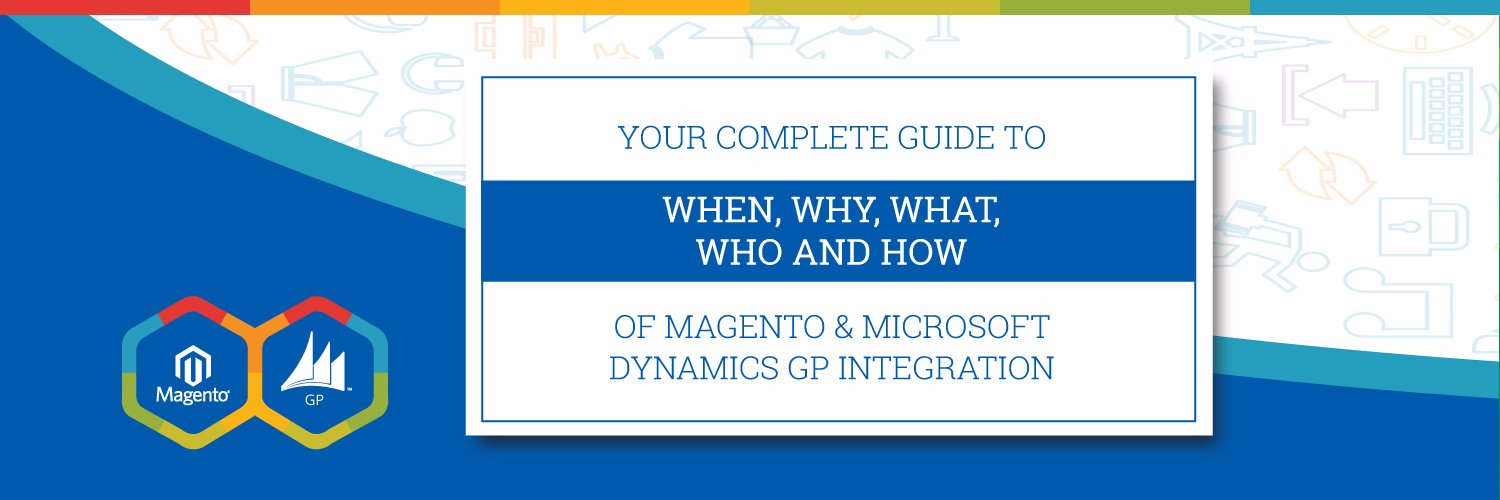 YOUR COMPLETE GUIDE TO

WHEN, WHY, WHAT, WHO AND HOW

OF MAGENTO & MICROSOFT DYNAMICS GP INTEGRATION

Magento

GP